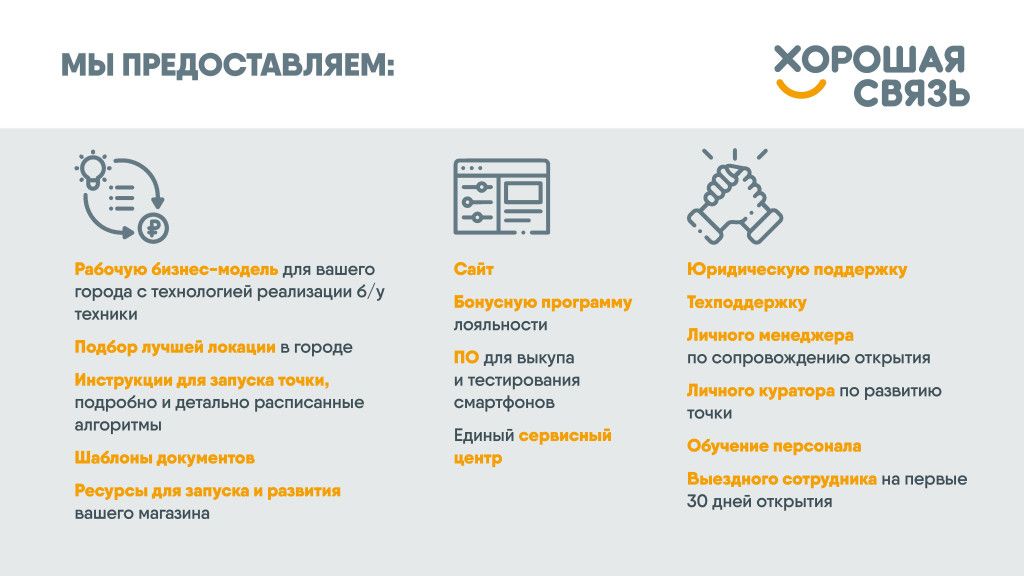 МЫ ПРЕДОСТАВЛЯЕМ:

ХОРОШАЯ СВЯЗЬ

Рабочую бизнес-модель для вашего города с технологией реализации б/у техники

Подбор лучшей локации в городе

Инструкции для запуска точки, подробно и детально расписанные алгоритмы

Шаблоны документов

Ресурсы для запуска и развития вашего магазина

Сайт

Бонусную программу лояльности

ПО для выкупа и тестирования смартфонов

Единый сервисный центр

Юридическую поддержку

Техподдержку

Личного менеджера по сопровождению открытия

Личного куратора по развитию точки

Обучение персонала

Выездного сотрудника на первые 30 дней открытия